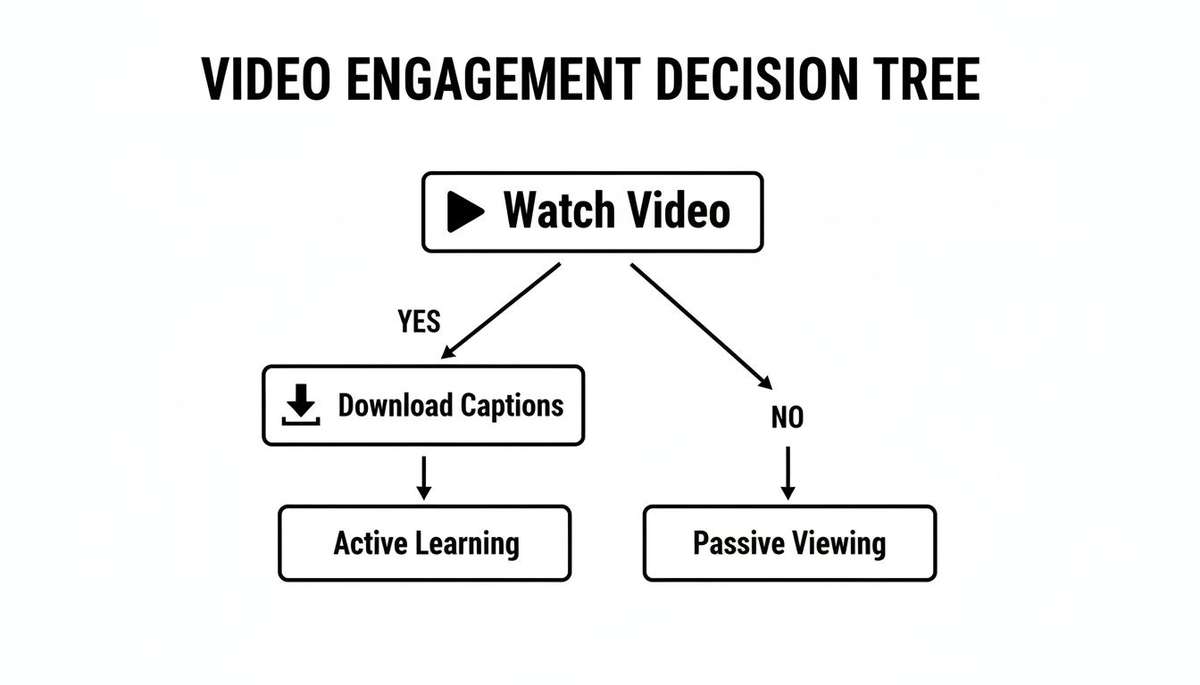 VIDEO ENGAGEMENT DECISION TREE

Watch Video

YES

Download Captions

NO

Active Learning

Passive Viewing